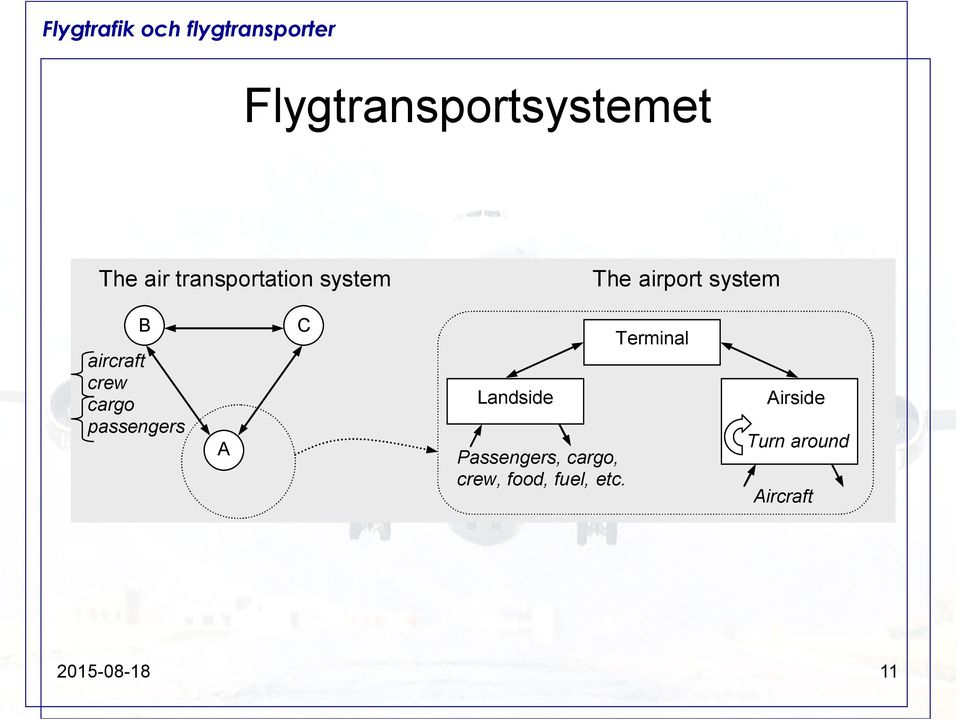 Flygtrafik och flygtransporter

Flygtransportsystemet

The air transportation system

B

C

aircraft
crew
cargo
passengers

A

The airport system

Terminal

Landside

Airside

Turn around

Passengers, cargo, crew, food, fuel, etc.

Aircraft

2015-08-18

11